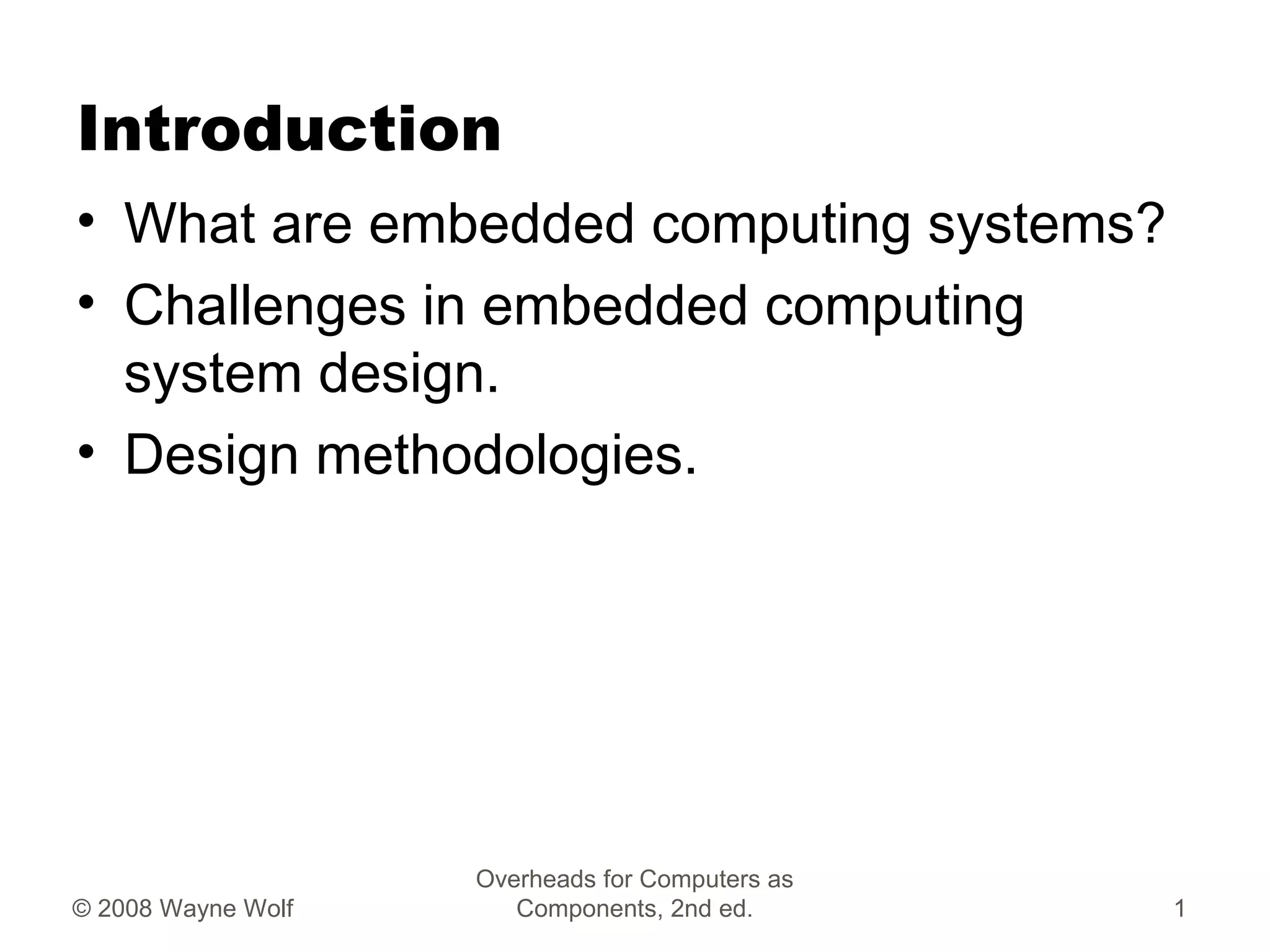 Introduction

• What are embedded computing systems?
• Challenges in embedded computing system design.
• Design methodologies.

© 2008 Wayne Wolf

Overheads for Computers as Components, 2nd ed.

1